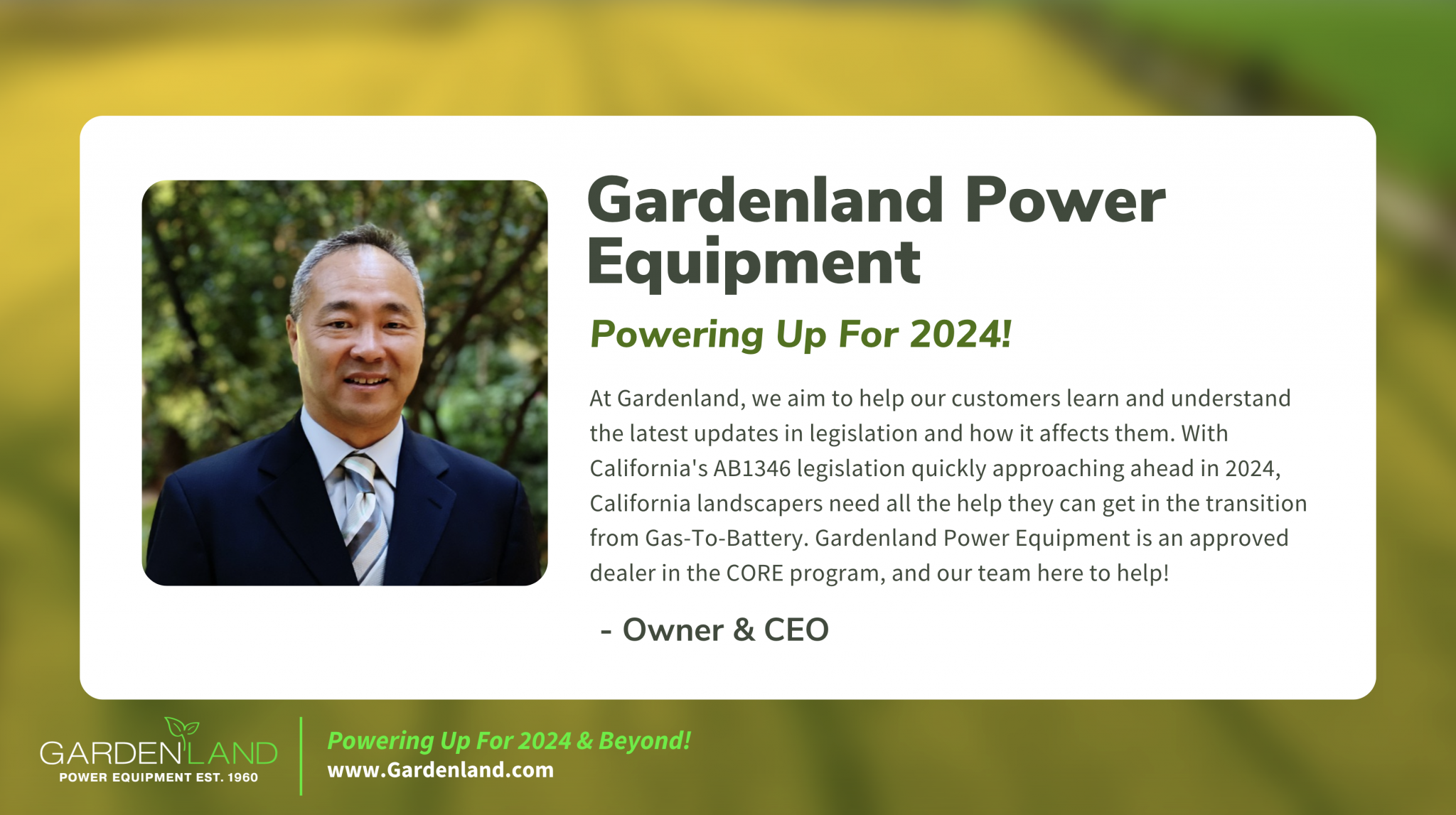 Gardenland Power Equipment

Powering Up For 2024!

At Gardenland, we aim to help our customers learn and understand the latest updates in legislation and how it affects them. With California's AB1346 legislation quickly approaching ahead in 2024, California landscapers need all the help they can get in the transition from Gas-To-Battery. Gardenland Power Equipment is an approved dealer in the CORE program, and our team here to help!

- Owner & CEO

GARDENLAND
POWER EQUIPMENT EST. 1960

Powering Up For 2024 & Beyond!
www.Gardenland.com